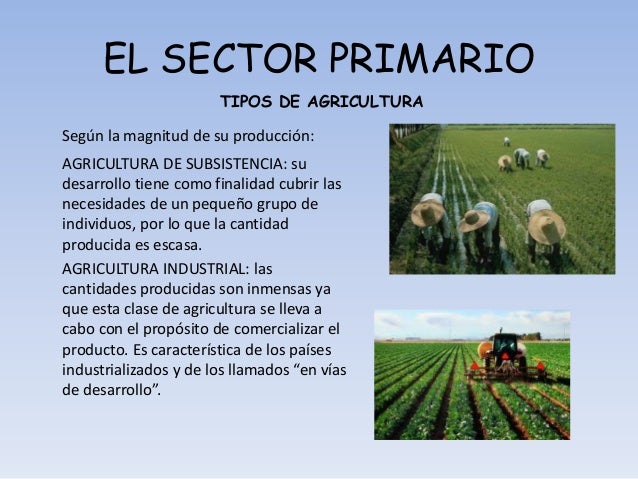 EL SECTOR PRIMARIO

TIPOS DE AGRICULTURA

Según la magnitud de su producción:

AGRICULTURA DE SUBSISTENCIA: su desarrollo tiene como finalidad cubrir las necesidades de un pequeño grupo de individuos, por lo que la cantidad producida es escasa.

AGRICULTURA INDUSTRIAL: las cantidades producidas son inmensas ya que esta clase de agricultura se lleva a cabo con el propósito de comercializar el producto. Es característica de los países industrializados y de los llamados “en vías de desarrollo”.